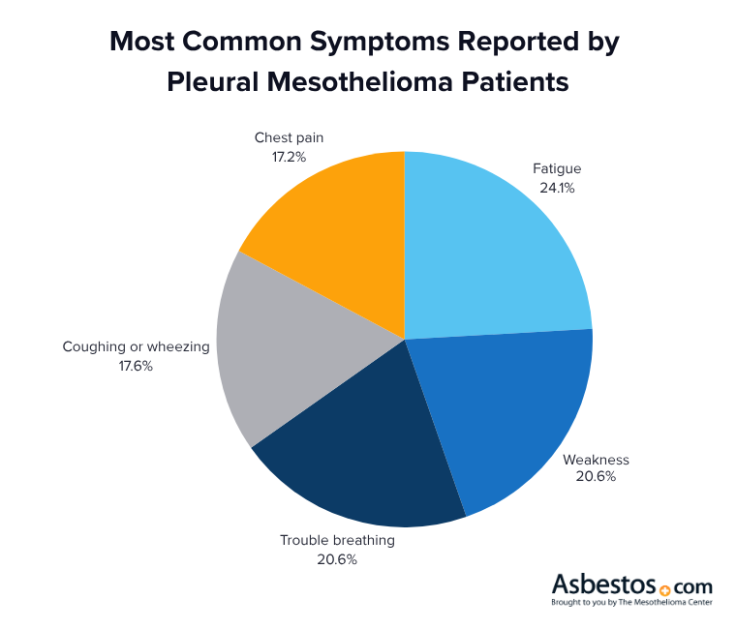 Most Common Symptoms Reported by Pleural Mesothelioma Patients

Chest pain
17.2%

Fatigue
24.1%

Coughing or wheezing
17.6%

Weakness
20.6%

Trouble breathing
20.6%

Asbestos.com
Brought to you by The Mesothelioma Center